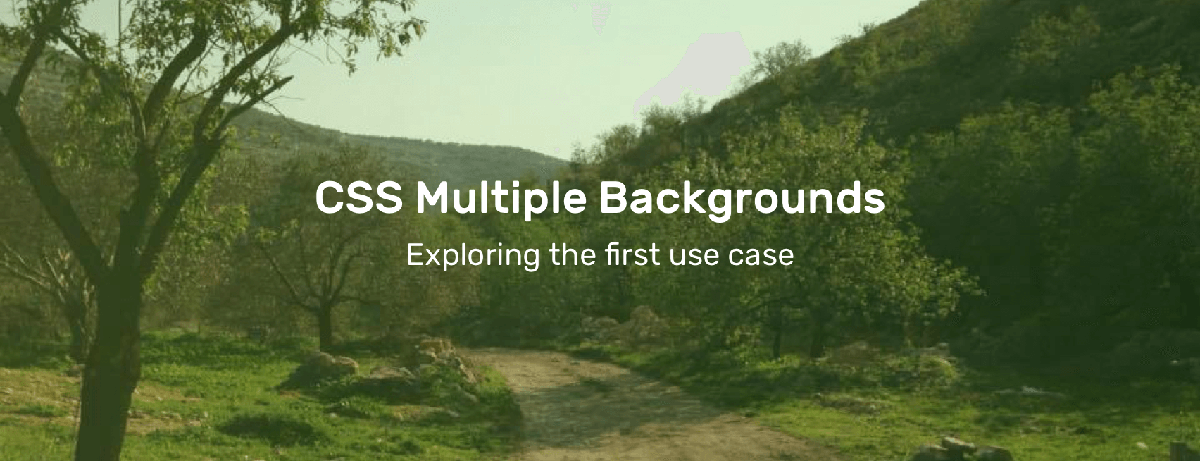 CSS Multiple Backgrounds

Exploring the first use case